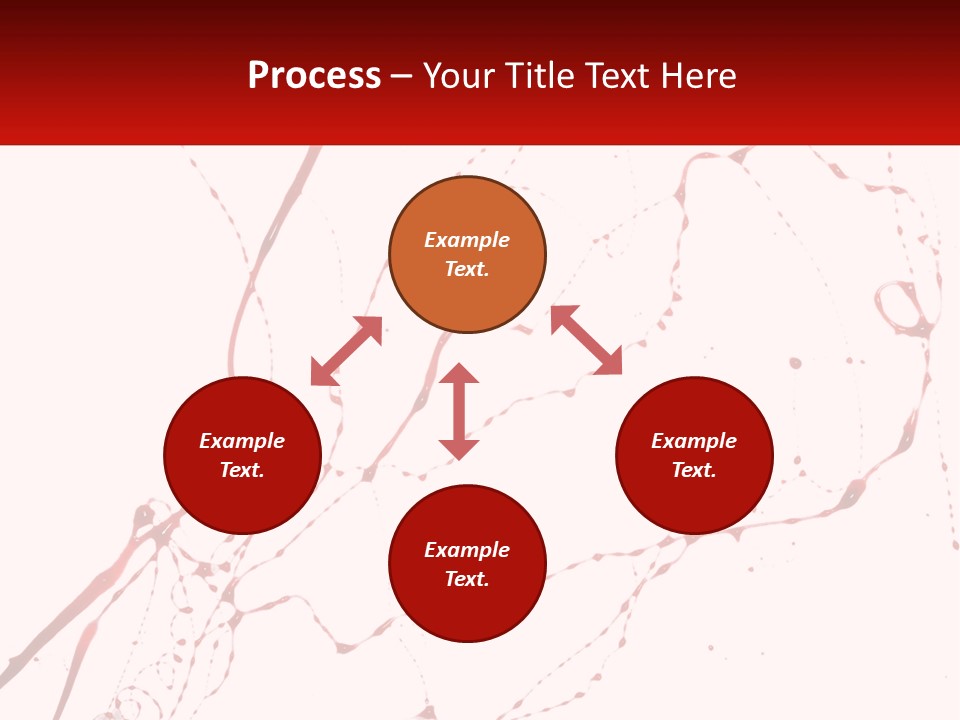 Process – Your Title Text Here

Example Text.

Example Text.

Example Text.

Example Text.